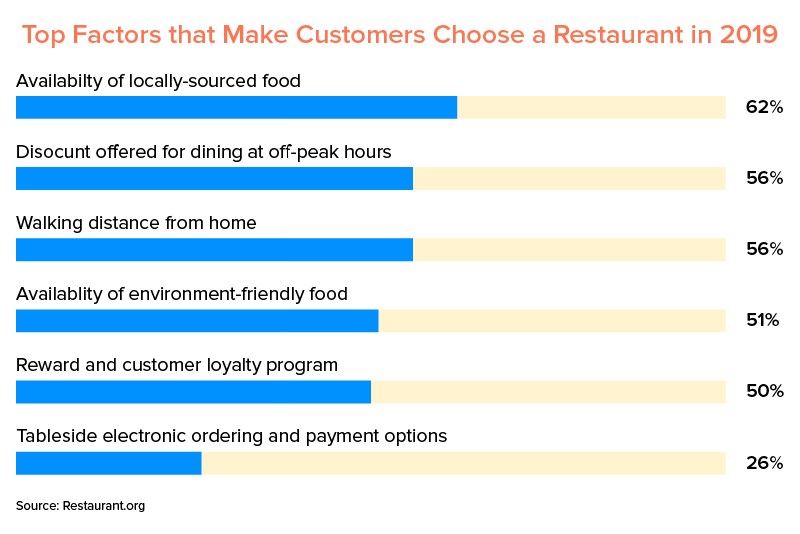 Top Factors that Make Customers Choose a Restaurant in 2019

Availabilty of locally-sourced food 62%

Disocunt offered for dining at off-peak hours 56%

Walking distance from home 56%

Availablity of environment-friendly food 51%

Reward and customer loyalty program 50%

Tableside electronic ordering and payment options 26%

Source: Restaurant.org